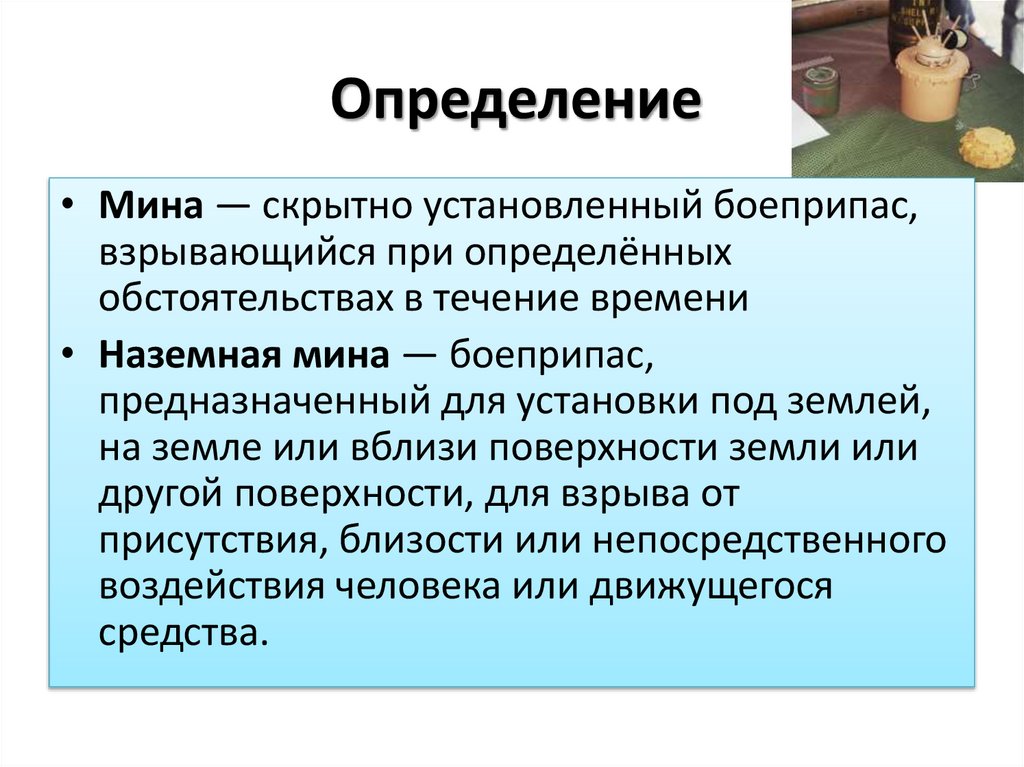 Определение

• Мина — скрытно установленный боеприпас, взрывающийся при определённых обстоятельствах в течение времени

• Наземная мина — боеприпас, предназначенный для установки под землей, на земле или вблизи поверхности земли или другой поверхности, для взрыва от присутствия, близости или непосредственного воздействия человека или движущегося средства.